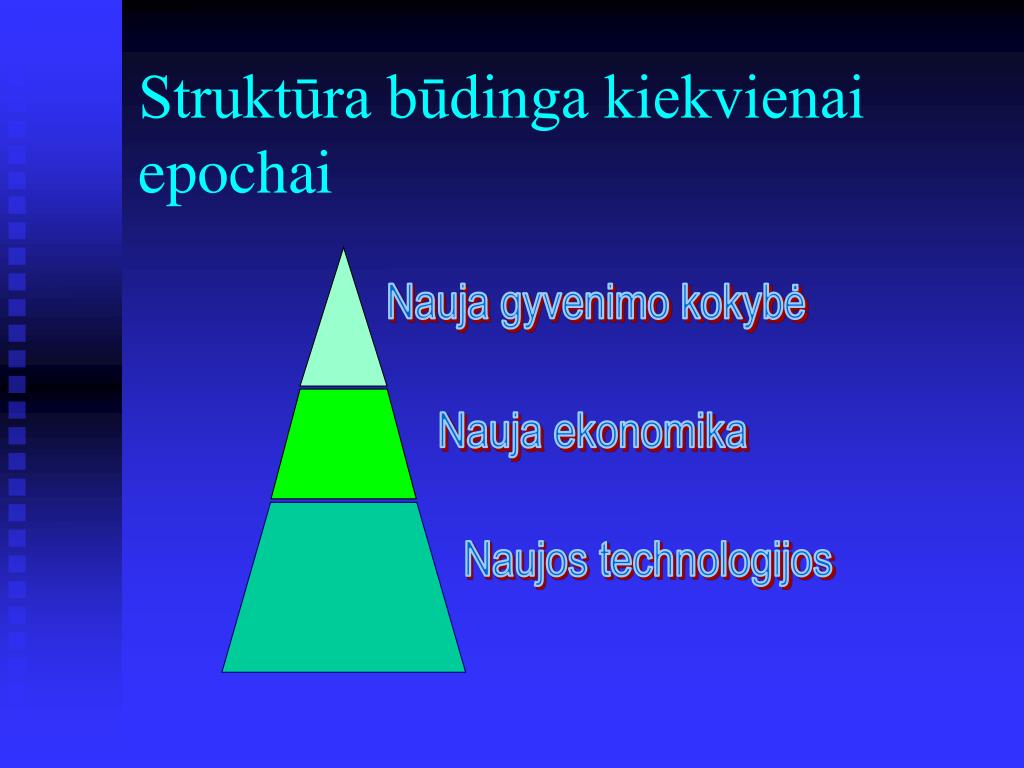 Struktūra būdinga kiekvienai epochai

Nauja gyvenimo kokybė

Nauja ekonomika

Naujos technologijos